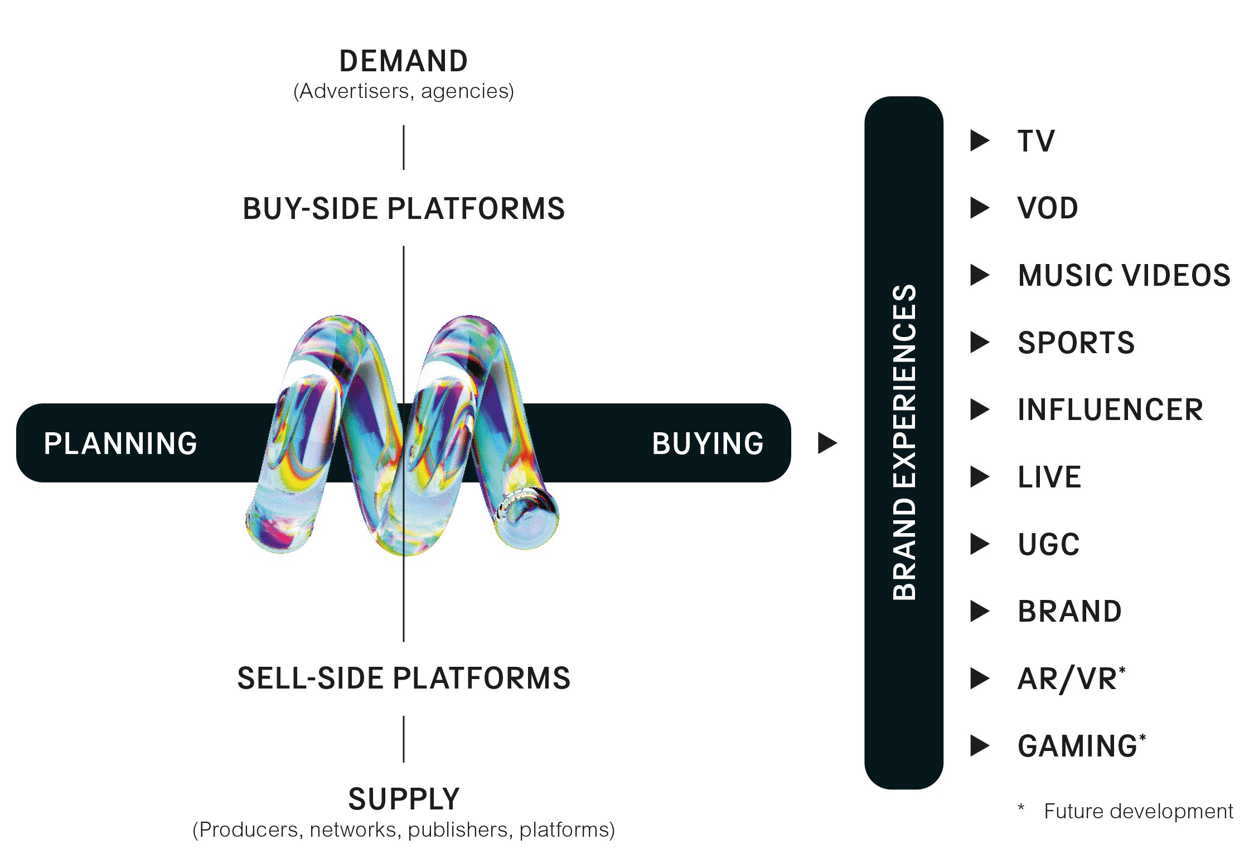 DEMAND
(Advertisers, agencies)

BUY-SIDE PLATFORMS

PLANNING

BUYING

SELL-SIDE PLATFORMS

SUPPLY
(Producers, networks, publishers, platforms)

BRAND EXPERIENCES

TV
VOD
MUSIC VIDEOS
SPORTS
INFLUENCER
LIVE
UGC
BRAND
AR/VR*
GAMING*

* Future development